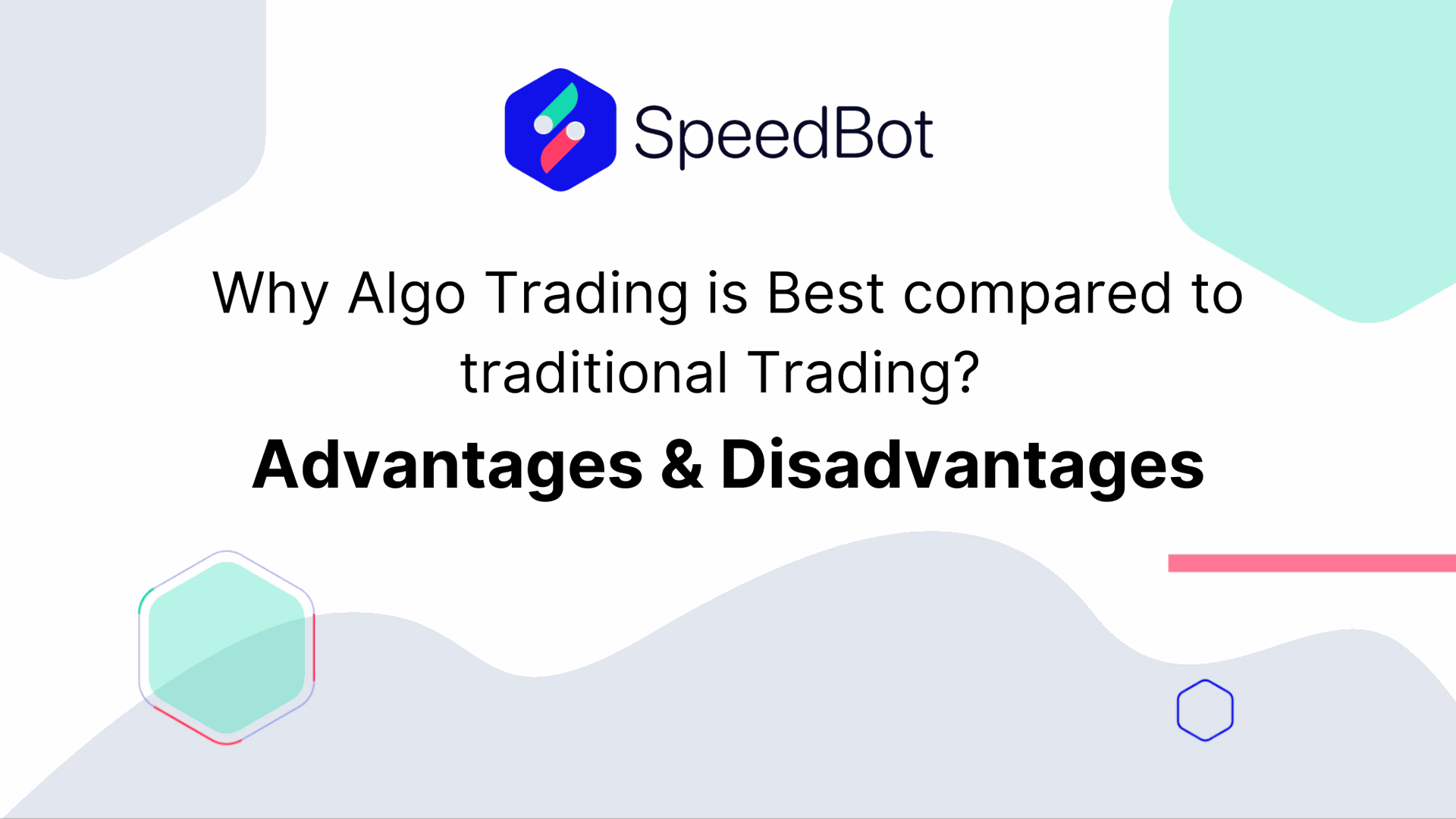 SpeedBot

Why Algo Trading is Best compared to traditional Trading?

Advantages & Disadvantages